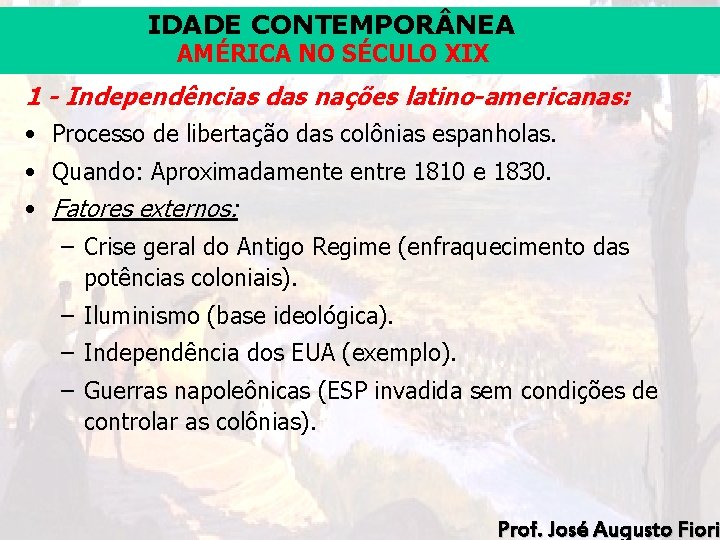 IDADE CONTEMPORÂNEA
AMÉRICA NO SÉCULO XIX

1 - Independências das nações latino-americanas:

• Processo de libertação das colônias espanholas.
• Quando: Aproximadamente entre 1810 e 1830.
• Fatores externos:
  – Crise geral do Antigo Regime (enfraquecimento das potências coloniais).
  – Iluminismo (base ideológica).
  – Independência dos EUA (exemplo).
  – Guerras napoleônicas (ESP invadida sem condições de controlar as colônias).

Prof. José Augusto Fiori